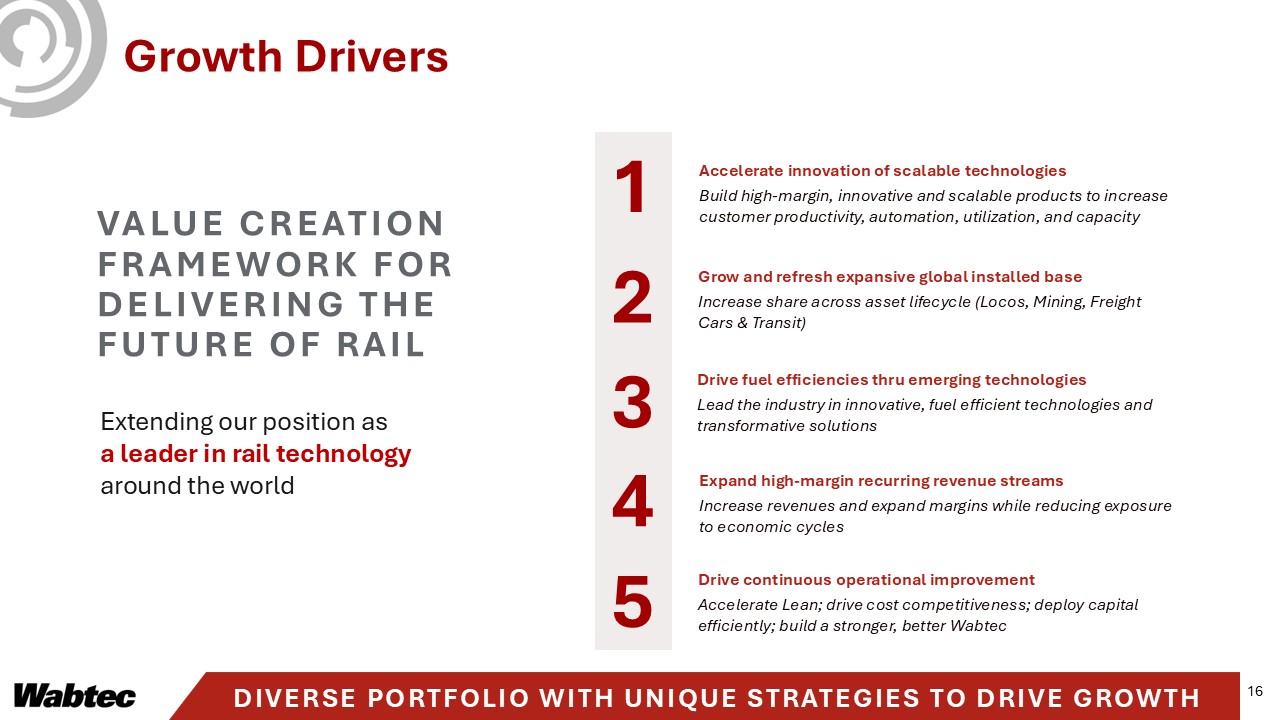 Growth Drivers

VALUE CREATION FRAMEWORK FOR DELIVERING THE FUTURE OF RAIL

Extending our position as a leader in rail technology around the world

1
Accelerate innovation of scalable technologies
Build high-margin, innovative and scalable products to increase customer productivity, automation, utilization, and capacity

2
Grow and refresh expansive global installed base
Increase share across asset lifecycle (Locos, Mining, Freight Cars & Transit)

3
Drive fuel efficiencies thru emerging technologies
Lead the industry in innovative, fuel efficient technologies and transformative solutions

4
Expand high-margin recurring revenue streams
Increase revenues and expand margins while reducing exposure to economic cycles

5
Drive continuous operational improvement
Accelerate Lean; drive cost competitiveness; deploy capital efficiently; build a stronger, better Wabtec

Wabtec
DIVERSE PORTFOLIO WITH UNIQUE STRATEGIES TO DRIVE GROWTH
16